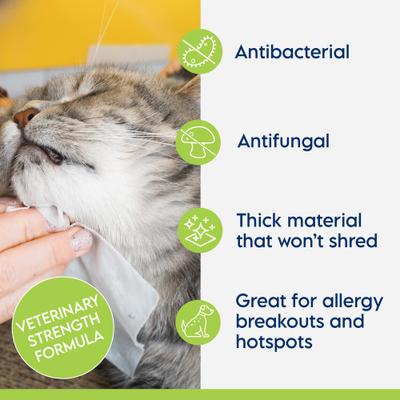 Antibacterial

Antifungal

Thick material that won't shred

Great for allergy breakouts and hotspots

VETERINARY STRENGTH FORMULA